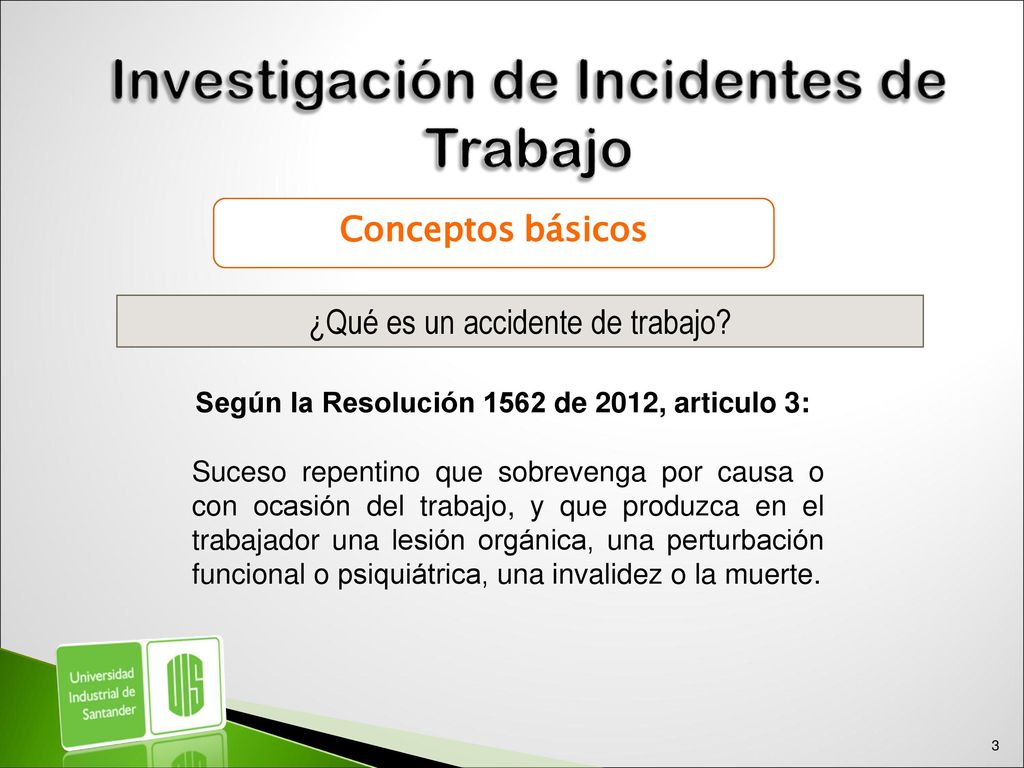 Investigación de Incidentes de Trabajo

Conceptos básicos

¿Qué es un accidente de trabajo?

Según la Resolución 1562 de 2012, articulo 3:

Suceso repentino que sobrevenga por causa o con ocasión del trabajo, y que produzca en el trabajador una lesión orgánica, una perturbación funcional o psiquiátrica, una invalidez o la muerte.

Universidad Industrial de Santander

UIS

3